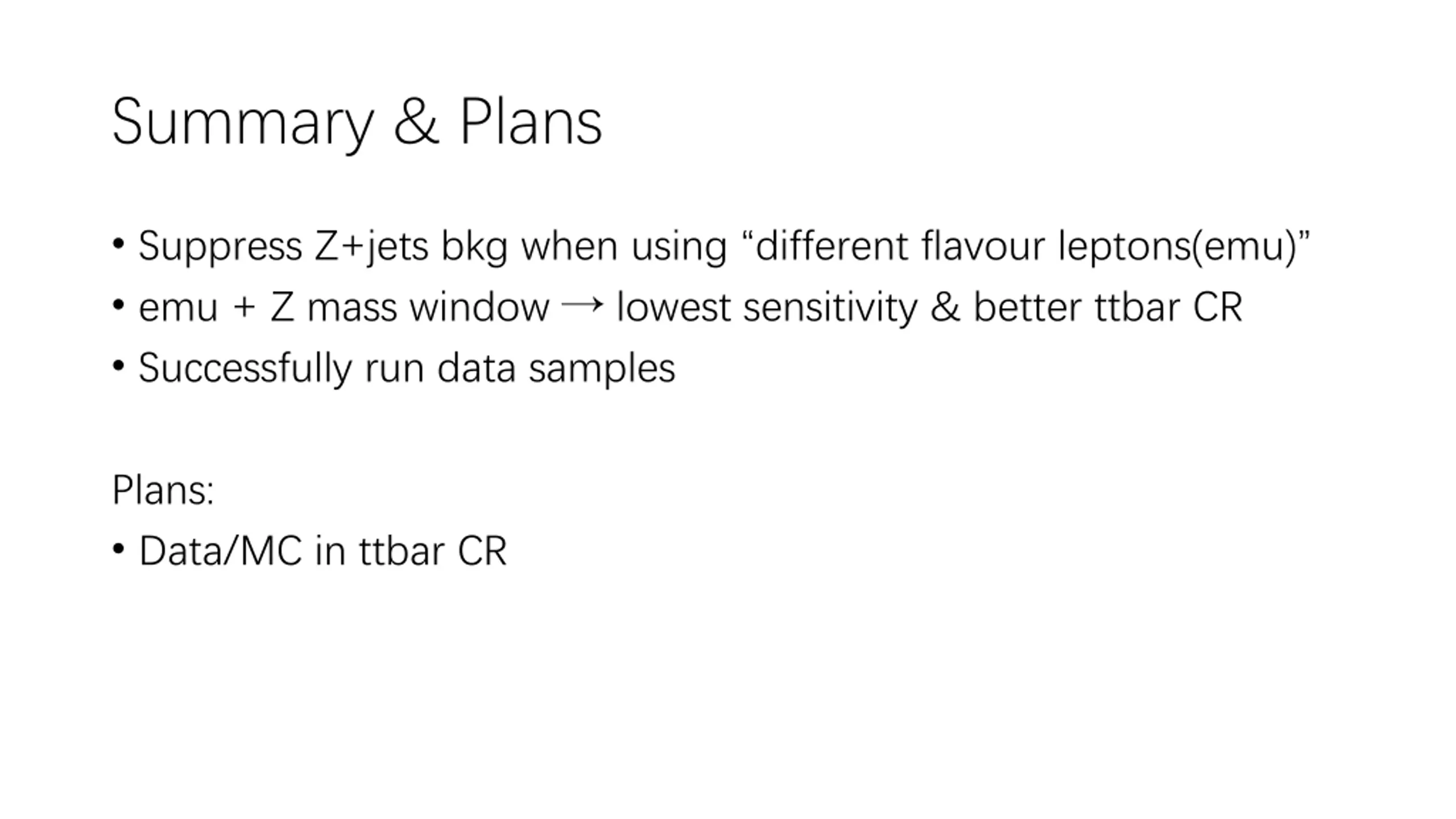 Summary & Plans

• Suppress Z+jets bkg when using “different flavour leptons(emu)”
• emu + Z mass window → lowest sensitivity & better ttbar CR
• Successfully run data samples

Plans:
• Data/MC in ttbar CR